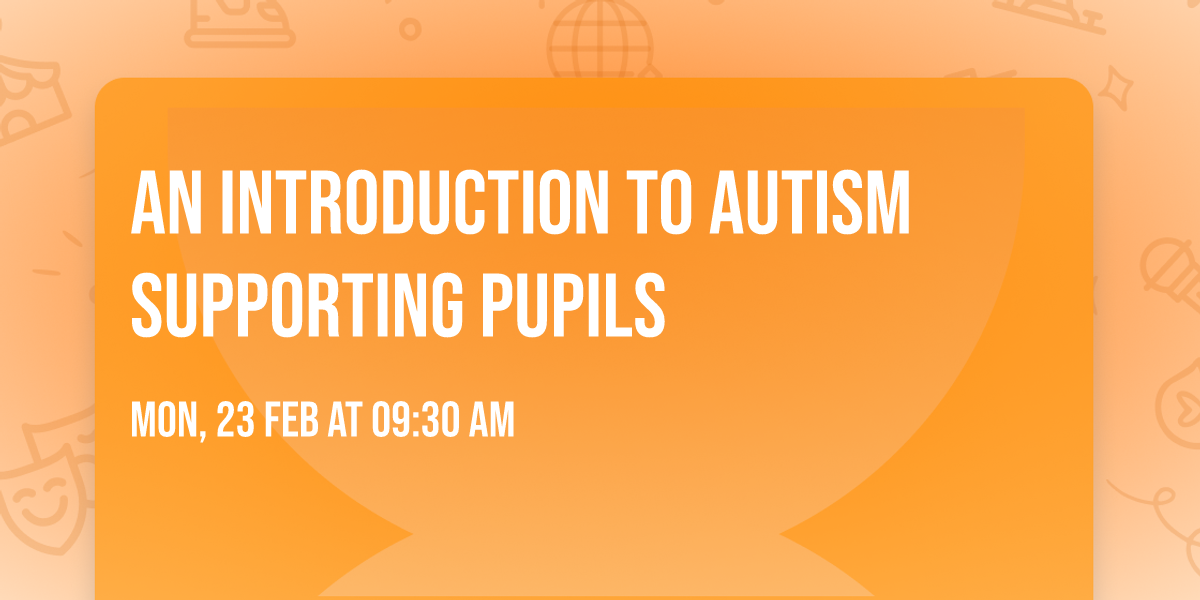 AN INTRODUCTION TO AUTISM SUPPORTING PUPILS

MON, 23 FEB AT 09:30 AM